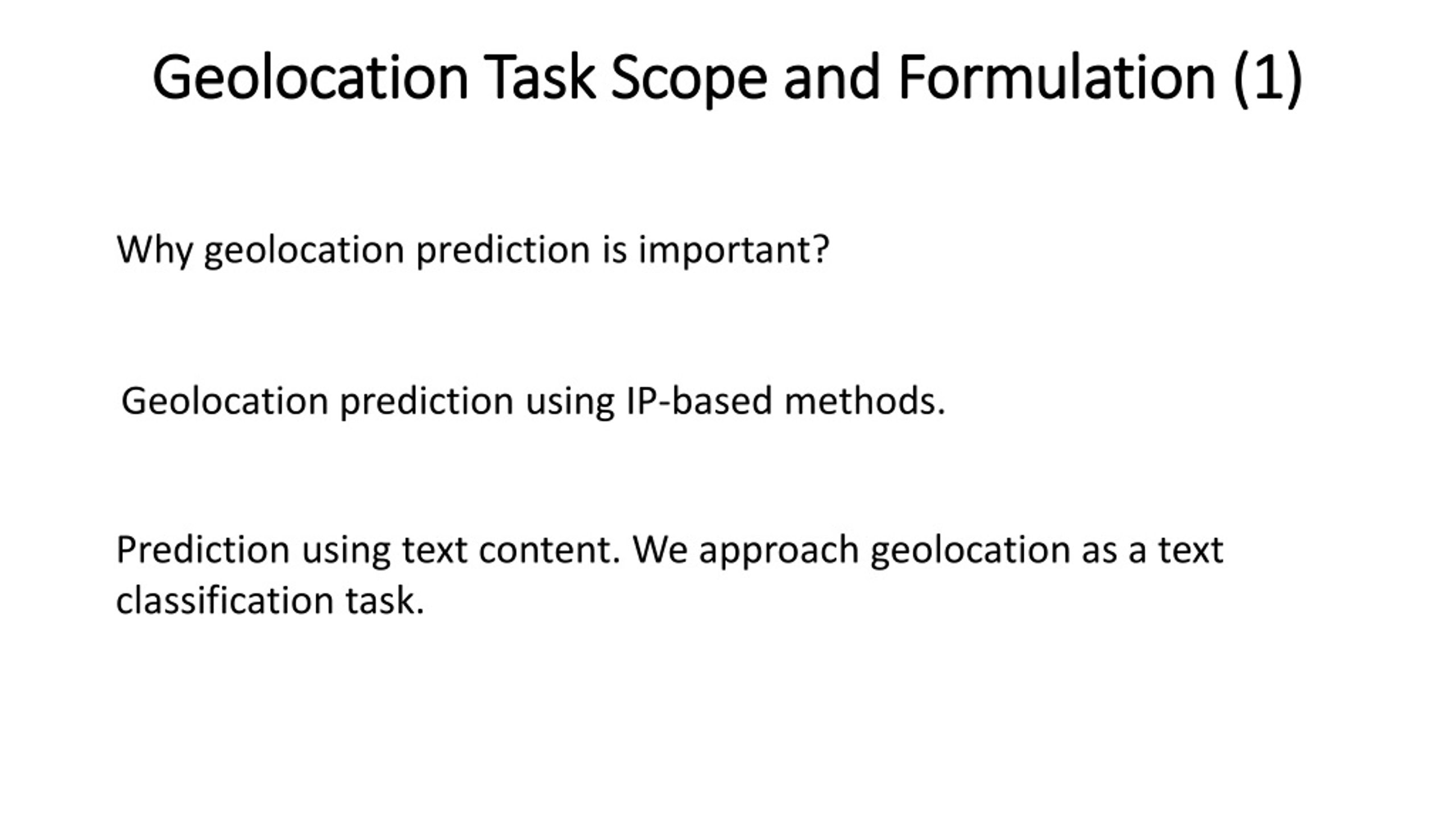 Geolocation Task Scope and Formulation (1)

Why geolocation prediction is important?

Geolocation prediction using IP-based methods.

Prediction using text content. We approach geolocation as a text classification task.